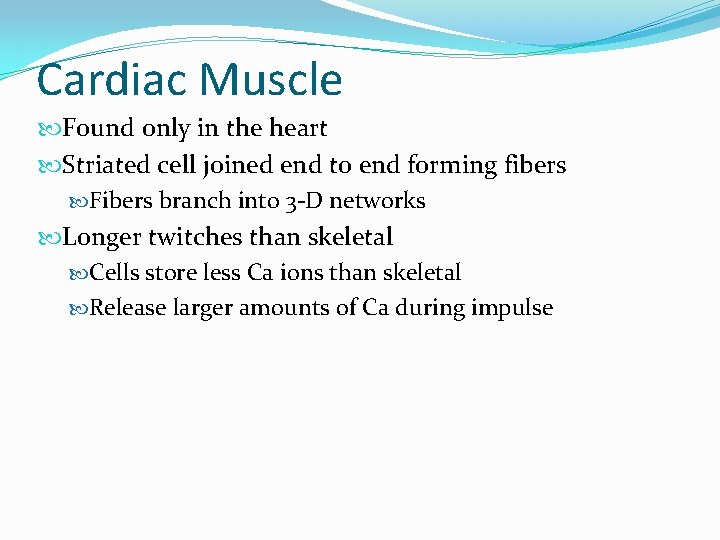 Cardiac Muscle

Found only in the heart

Striated cell joined end to end forming fibers

Fibers branch into 3-D networks

Longer twitches than skeletal

Cells store less Ca ions than skeletal

Release larger amounts of Ca during impulse